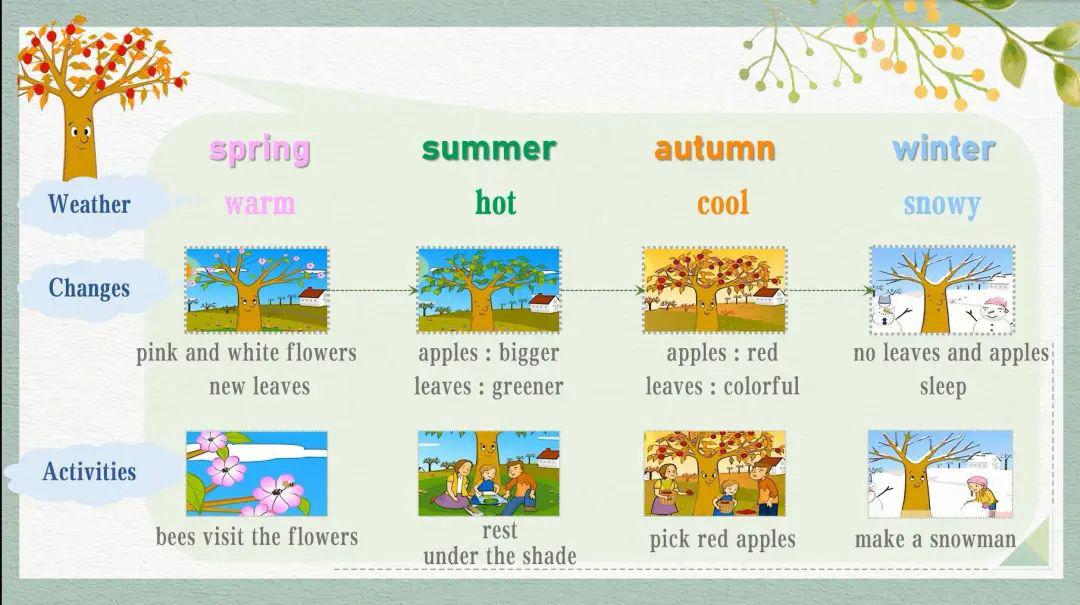 | | spring | summer | autumn | winter |
|---|---|---|---|---|
| Weather | warm | hot | cool | snowy |
| Changes | pink and white flowers new leaves | apples : bigger leaves : greener | apples : red leaves : colorful | no leaves and apples sleep |
| Activities | bees visit the flowers | rest under the shade | pick red apples | make a snowman |